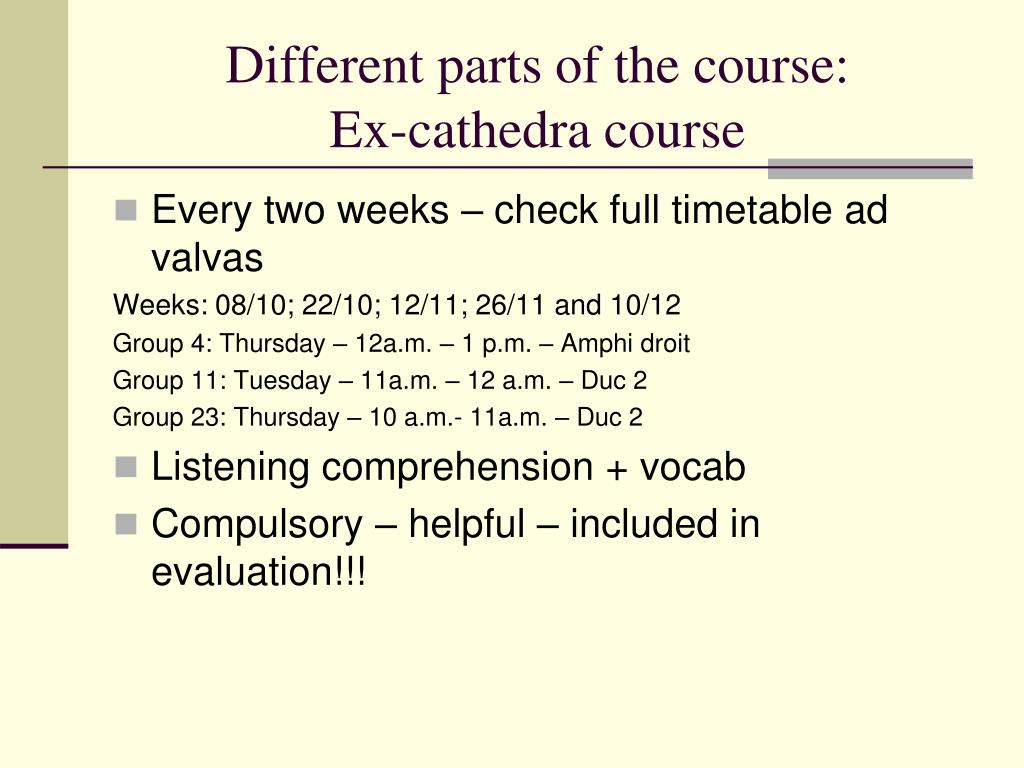 Different parts of the course:
Ex-cathedra course

Every two weeks – check full timetable ad valvas

Weeks: 08/10; 22/10; 12/11; 26/11 and 10/12

Group 4: Thursday – 12a.m. – 1 p.m. – Amphi droit

Group 11: Tuesday – 11a.m. – 12 a.m. – Duc 2

Group 23: Thursday – 10 a.m.- 11a.m. – Duc 2

Listening comprehension + vocab

Compulsory – helpful – included in evaluation!!!